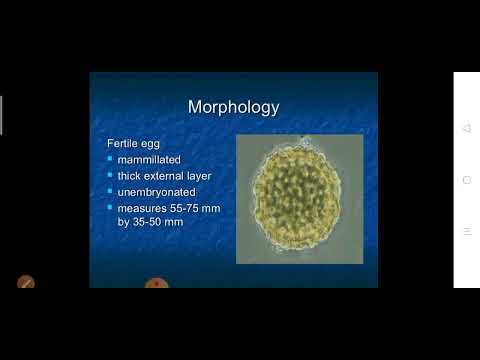 Morphology

Fertile egg

- mammillated
- thick external layer
- unembryonated
- measures 55-75 mm by 35-50 mm